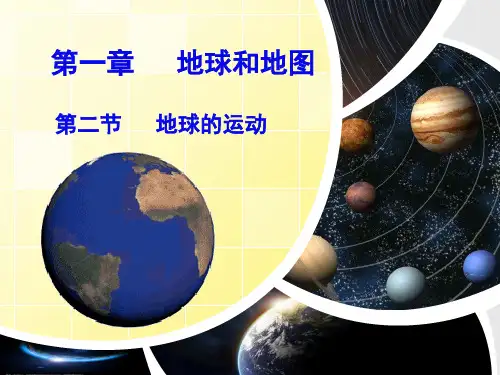 第一章　地球和地图

第二节　地球的运动